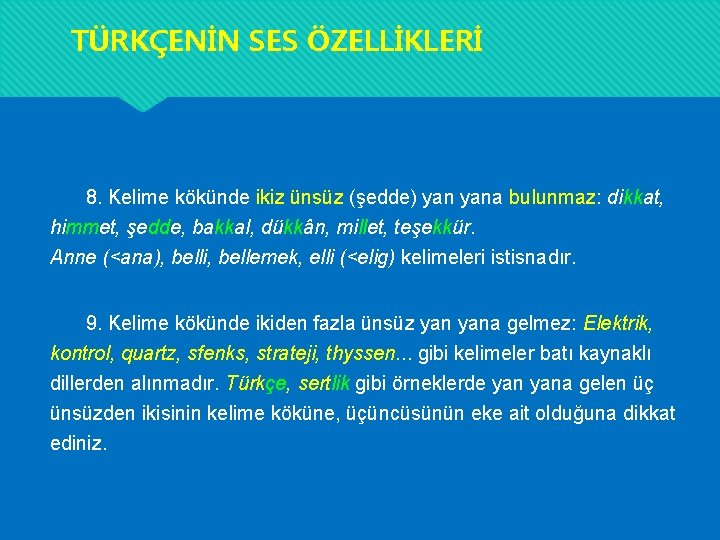 TÜRKÇENİN SES ÖZELLİKLERİ

8. Kelime kökünde ikiz ünsüz (şedde) yan yana bulunmaz: dikkat, himmet, şedde, bakkal, dükkân, millet, teşekkür. Anne (<ana), belli, bellemek, elli (<elig) kelimeleri istisnadır.

9. Kelime kökünde ikiden fazla ünsüz yan yana gelmez: Elektrik, kontrol, quartz, sfenks, strateji, thyssen... gibi kelimeler batı kaynaklı dillerden alınmadır. Türkçe, sertlik gibi örneklerde yan yana gelen üç ünsüzden ikisinin kelime köküne, üçüncüsünün eke ait olduğuna dikkat ediniz.